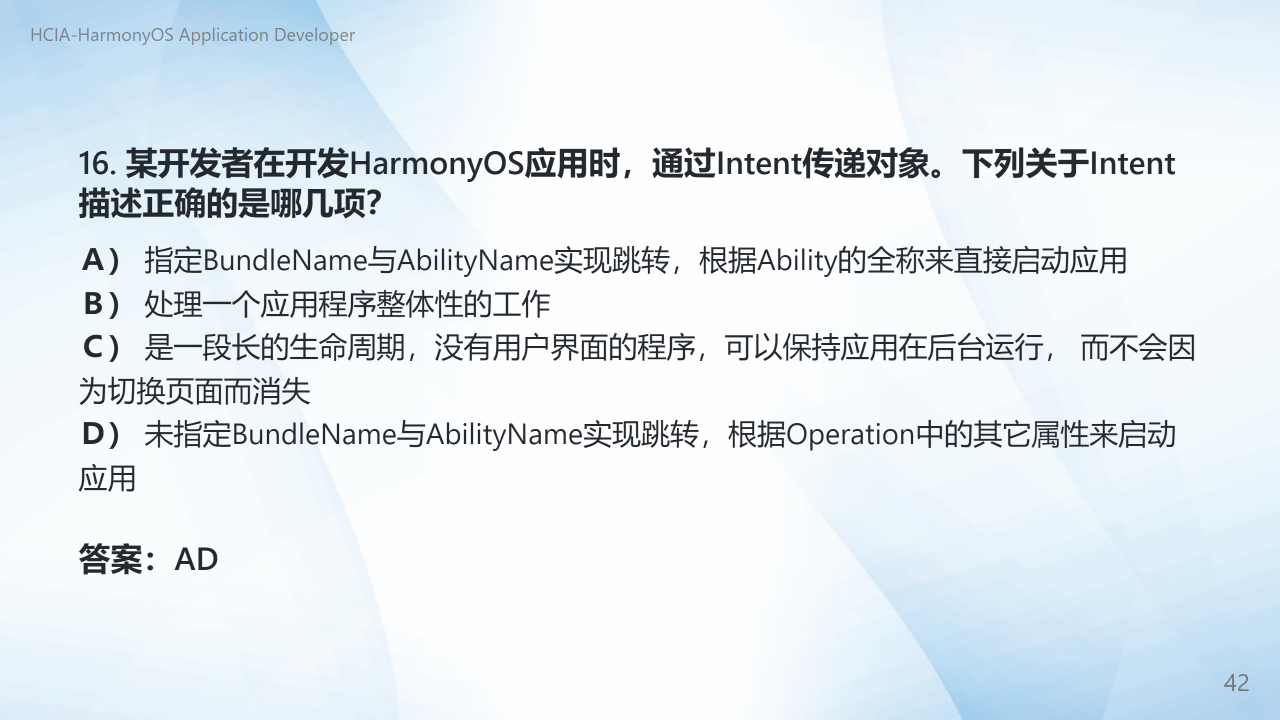 HCIA-HarmonyOS Application Developer

16. 某开发者在开发HarmonyOS应用时，通过Intent传递对象。下列关于Intent描述正确的是哪几项?

A） 指定BundleName与AbilityName实现跳转，根据Ability的全称来直接启动应用
B） 处理一个应用程序整体性的工作
C） 是一段长的生命周期，没有用户界面的程序，可以保持应用在后台运行， 而不会因为切换页面而消失
D） 未指定BundleName与AbilityName实现跳转，根据Operation中的其它属性来启动应用

答案：AD

42